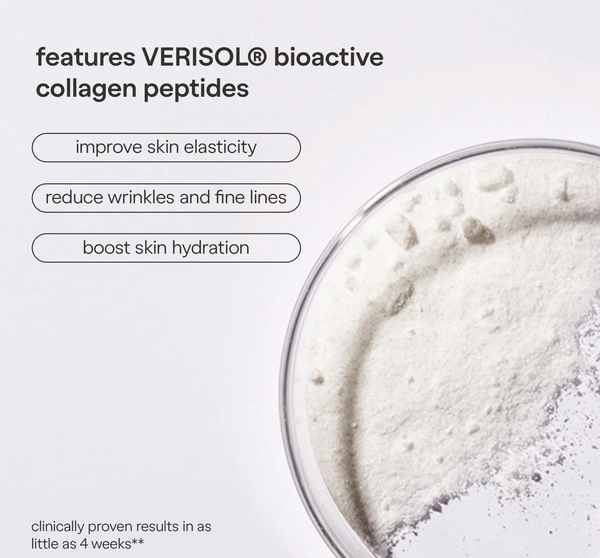 features VERISOL® bioactive collagen peptides

improve skin elasticity

reduce wrinkles and fine lines

boost skin hydration

clinically proven results in as little as 4 weeks**